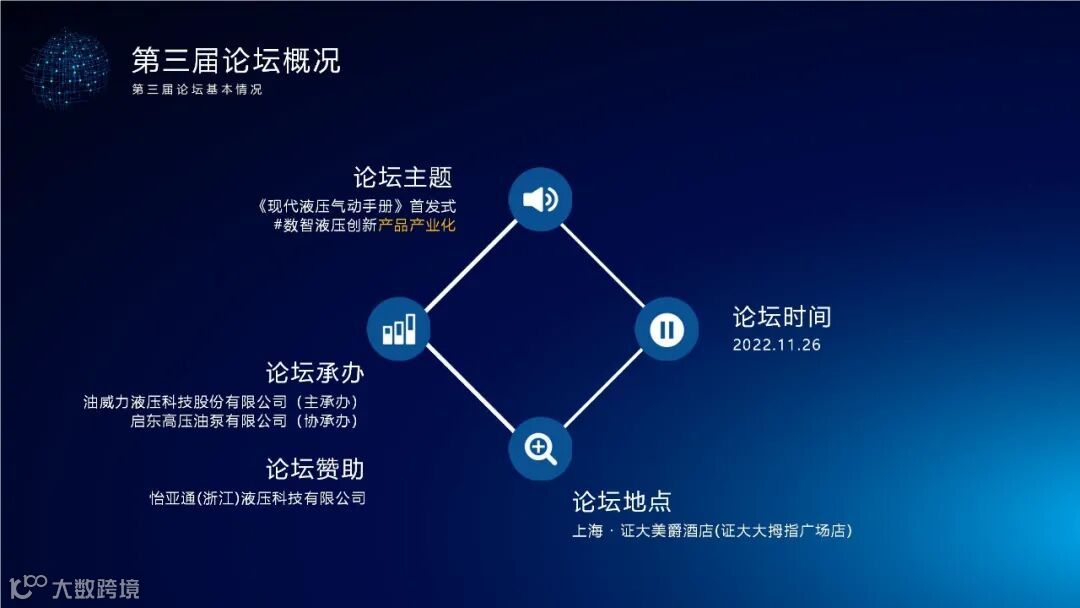 第三届论坛概况
第三届论坛基本情况

论坛主题
《现代液压气动手册》首发式
#数智液压创新产品产业化

论坛时间
2022.11.26

论坛承办
油威力液压科技股份有限公司（主承办）
启东高压油泵有限公司（协承办）

论坛赞助
怡亚通(浙江)液压科技有限公司

论坛地点
上海 · 证大美爵酒店(证大大拇指广场店)

大数跨境